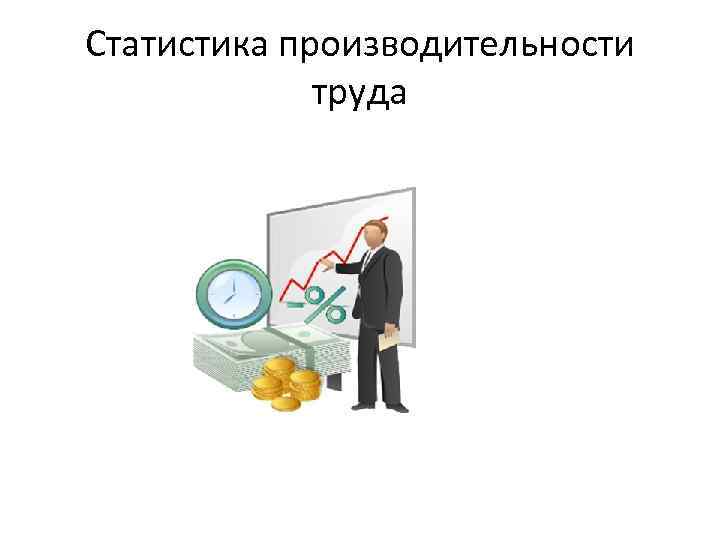 Статистика производительности труда

%